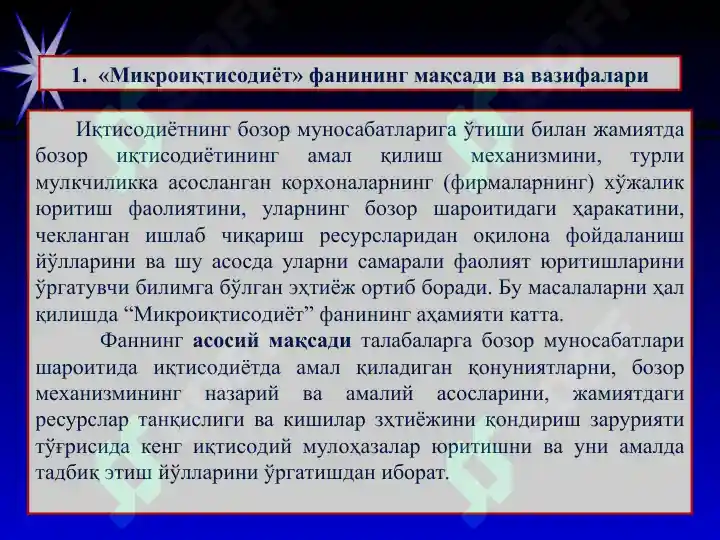 1. «Микроиқтисодиёт» фанининг мақсади ва вазифалари

Иқтисодиётнинг бозор муносабатларига ўтиши билан жамиятда бозор иқтисодиётининг амал қилиш механизмини, турли мулкчиликка асосланган корхоналарнинг (фирмаларнинг) хўжалик юритиш фаолиятини, уларнинг бозор шароитидаги ҳаракатини, чекланган ишлаб чиқариш ресурсларидан оқилона фойдаланиш йўлларини ва шу асосда уларни самарали фаолият юритишларини ўргатувчи билимга бўлган эҳтиёж ортиб боради. Бу масалаларни ҳал қилишда “Микроиқтисодиёт” фанининг аҳамияти катта.

Фаннинг асосий мақсади талабаларга бозор муносабатлари шароитида иқтисодиётда амал қиладиган қонуниятларни, бозор механизмининг назарий ва амалий асосларини, жамиятдаги ресурслар танқислиги ва кишилар зҳтиёжини қондириш зарурияти тўғрисида кенг иқтисодий мулоҳазалар юритишни ва уни амалда тадбиқ этиш йўлларини ўргатишдан иборат.